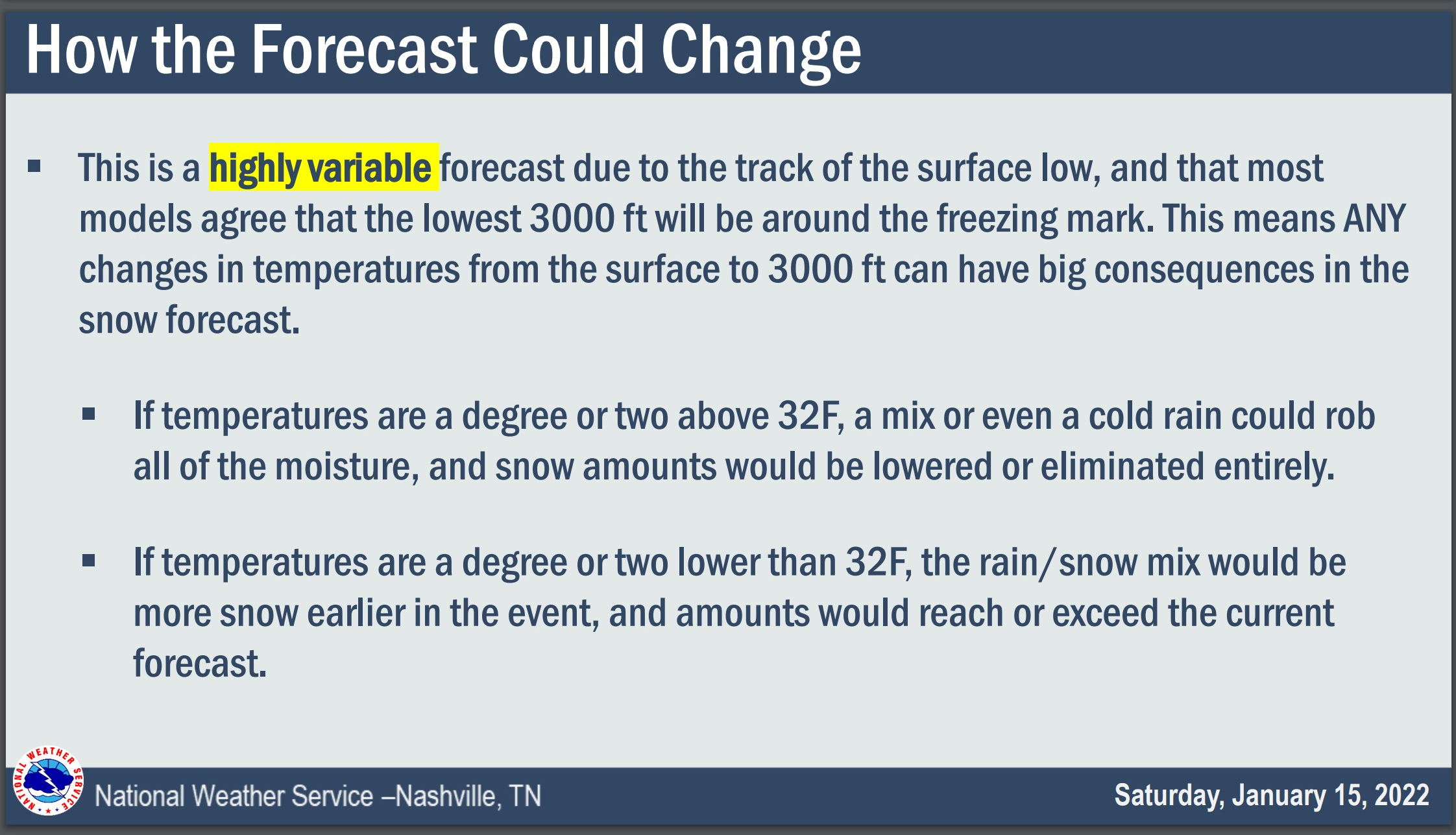 How the Forecast Could Change

▪ This is a highly variable forecast due to the track of the surface low, and that most models agree that the lowest 3000 ft will be around the freezing mark. This means ANY changes in temperatures from the surface to 3000 ft can have big consequences in the snow forecast.

▪ If temperatures are a degree or two above 32F, a mix or even a cold rain could rob all of the moisture, and snow amounts would be lowered or eliminated entirely.

▪ If temperatures are a degree or two lower than 32F, the rain/snow mix would be more snow earlier in the event, and amounts would reach or exceed the current forecast.

NATIONAL WEATHER SERVICE

National Weather Service –Nashville, TN

Saturday, January 15, 2022